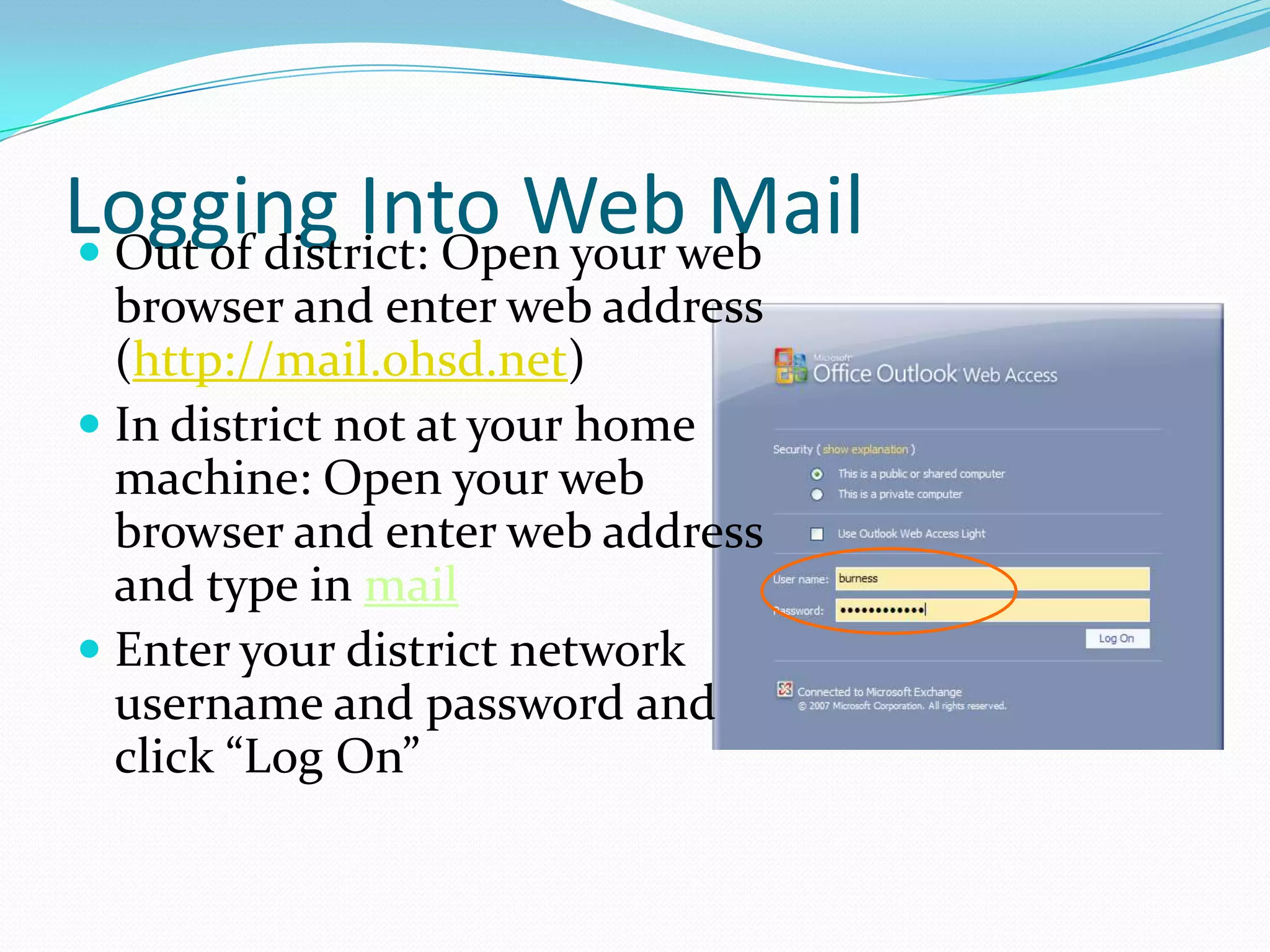 Logging Into Web Mail

- Out of district: Open your web browser and enter web address (http://mail.ohsd.net)
- In district not at your home machine: Open your web browser and enter web address and type in mail
- Enter your district network username and password and click “Log On”

Microsoft
Office Outlook Web Access

Security ( show explanation )

This is a public or shared computer

This is a private computer

Use Outlook Web Access Light

User name: burness

Password: ••••••••••••

Log On

Connected to Microsoft Exchange
© 2007 Microsoft Corporation. All rights reserved.